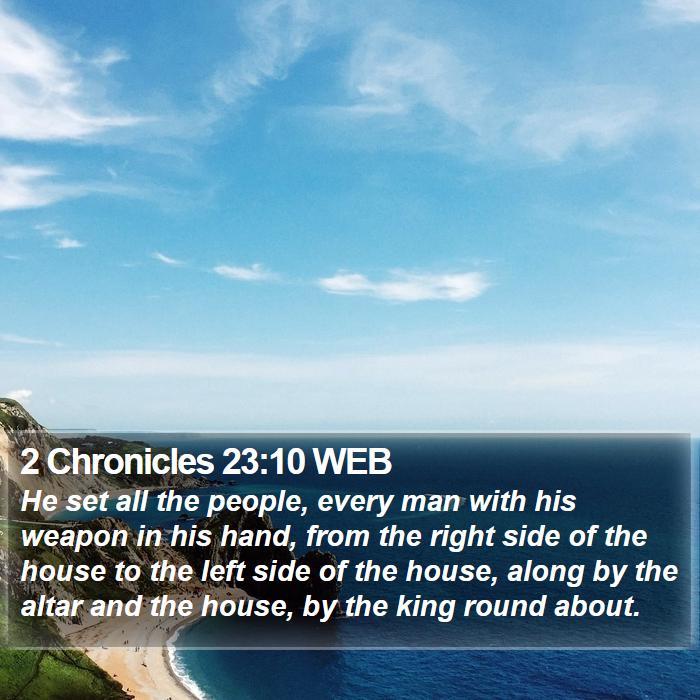 2 Chronicles 23:10 WEB

He set all the people, every man with his weapon in his hand, from the right side of the house to the left side of the house, along by the altar and the house, by the king round about.